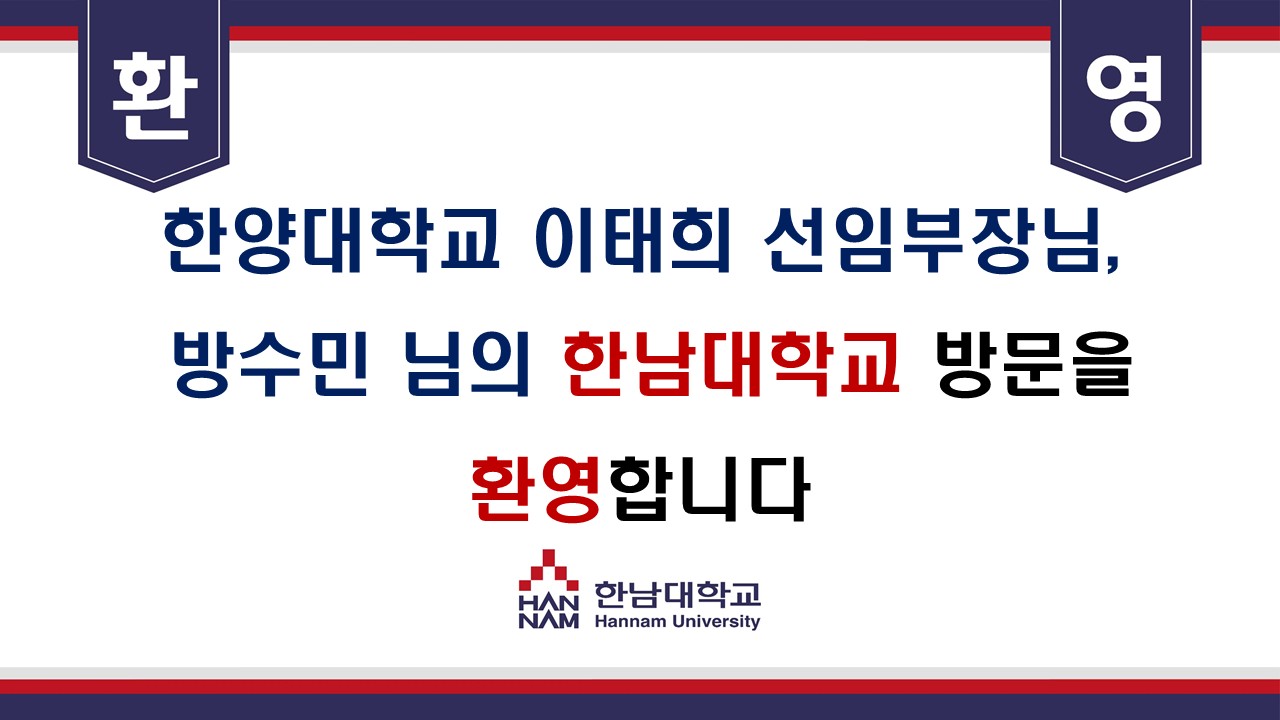 환

영

한양대학교 이태희 선임부장님,

방수민 님의 한남대학교 방문을

환영합니다

HAN NAM 한남대학교 Hannam University